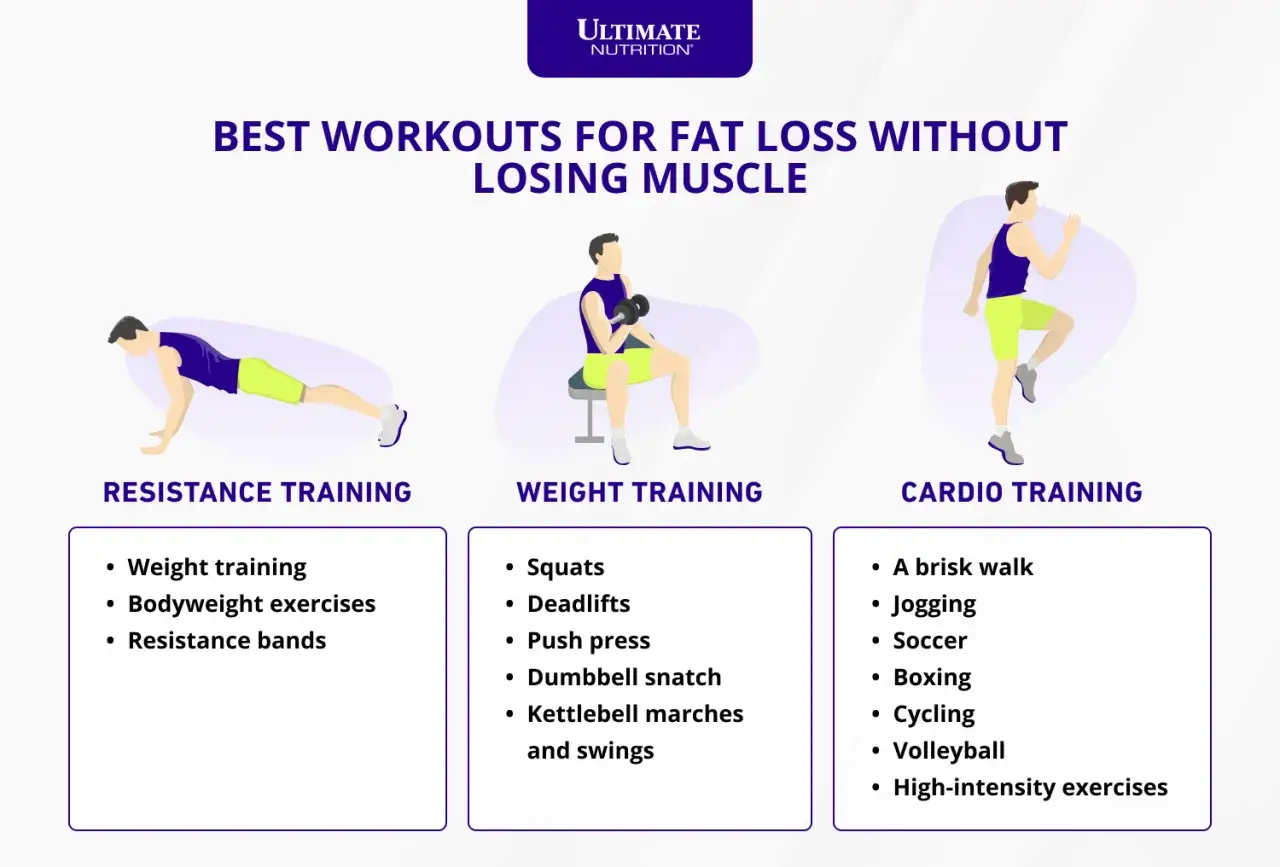 ULTIMATE NUTRITION®

BEST WORKOUTS FOR FAT LOSS WITHOUT LOSING MUSCLE

RESISTANCE TRAINING

- Weight training
- Bodyweight exercises
- Resistance bands

WEIGHT TRAINING

- Squats
- Deadlifts
- Push press
- Dumbbell snatch
- Kettlebell marches and swings

CARDIO TRAINING

- A brisk walk
- Jogging
- Soccer
- Boxing
- Cycling
- Volleyball
- High-intensity exercises